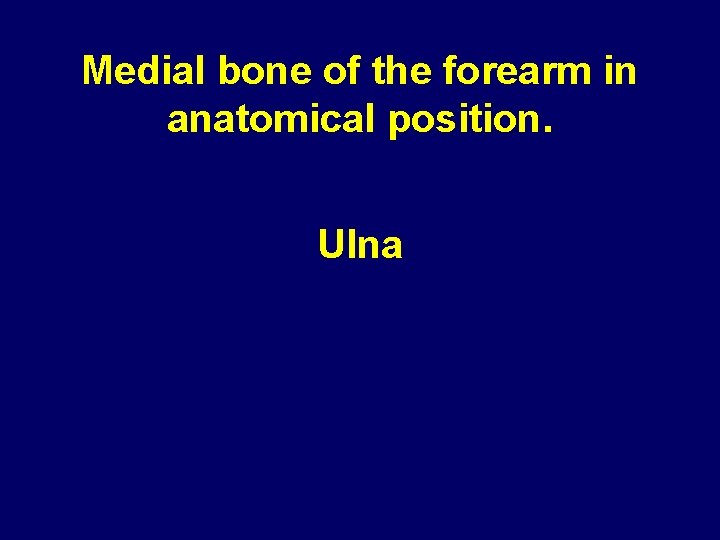 Medial bone of the forearm in anatomical position.

Ulna